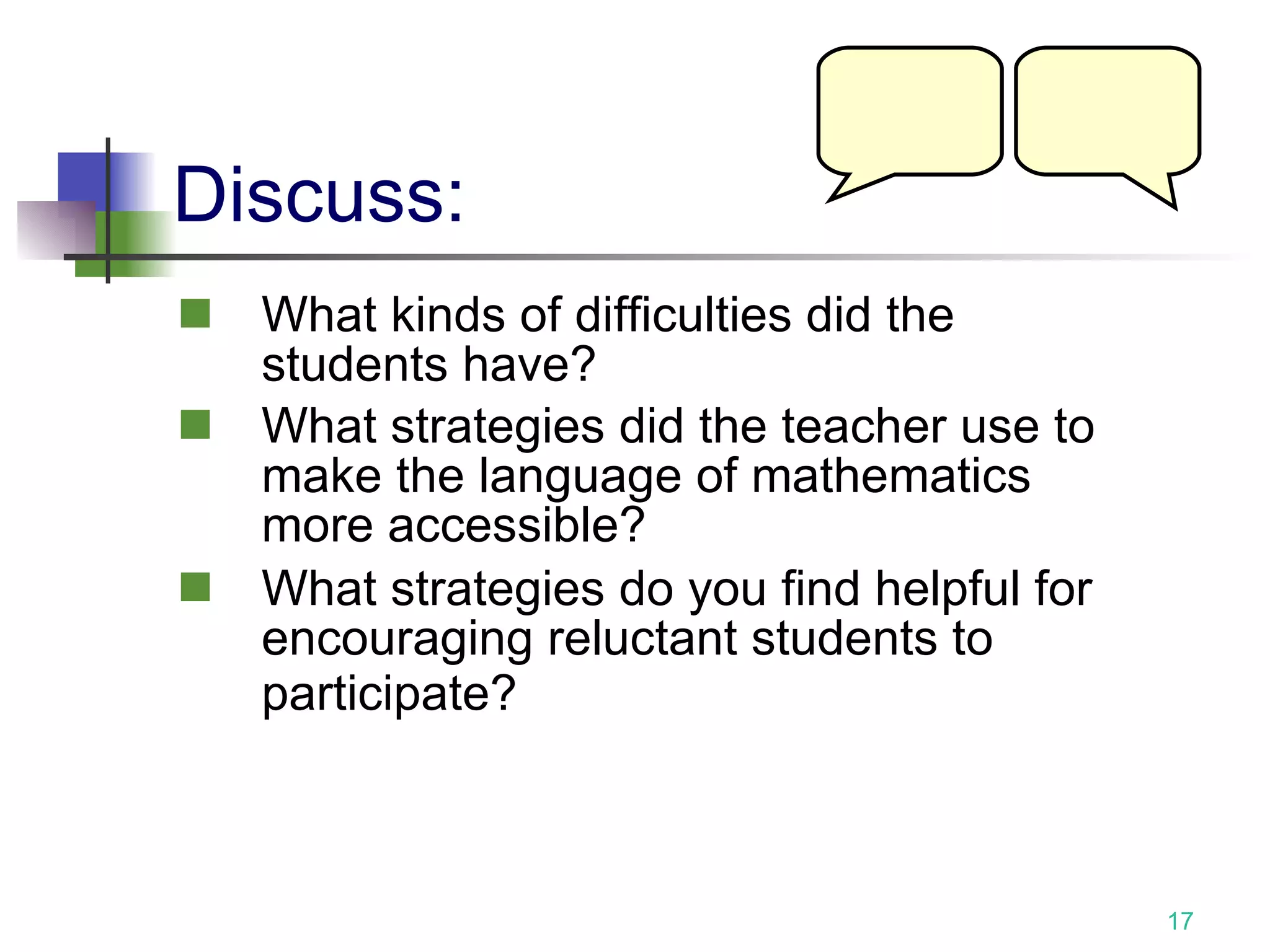 Discuss:

What kinds of difficulties did the students have?

What strategies did the teacher use to make the language of mathematics more accessible?

What strategies do you find helpful for encouraging reluctant students to participate?

17